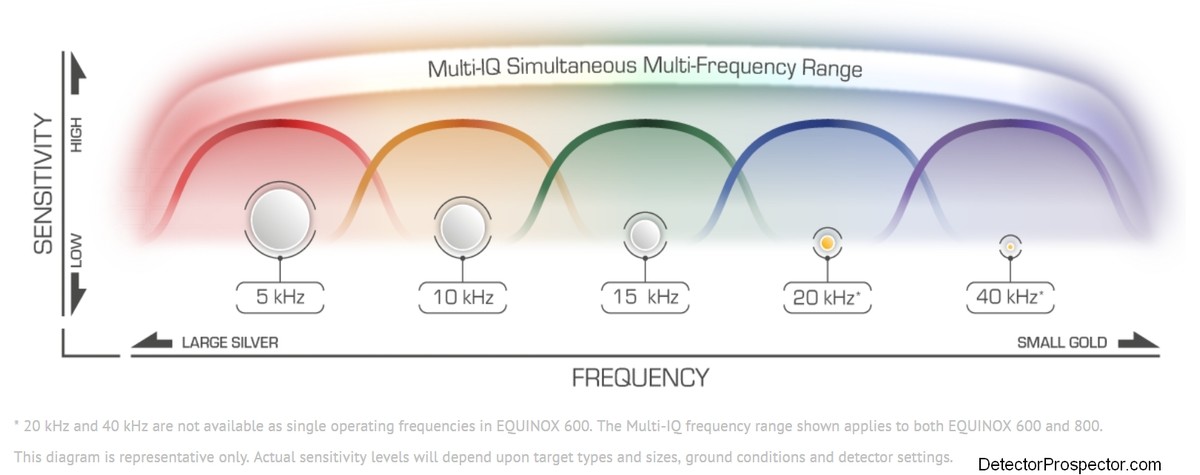 Multi-IQ Simultaneous Multi-Frequency Range

SENSITIVITY

HIGH

LOW

5 kHz

10 kHz

15 kHz

20 kHz*

40 kHz*

LARGE SILVER

SMALL GOLD

FREQUENCY

* 20 kHz and 40 kHz are not available as single operating frequencies in EQUINOX 600. The Multi-IQ frequency range shown applies to both EQUINOX 600 and 800.

This diagram is representative only. Actual sensitivity levels will depend upon target types and sizes, ground conditions and detector settings.

DetectorProspector.com